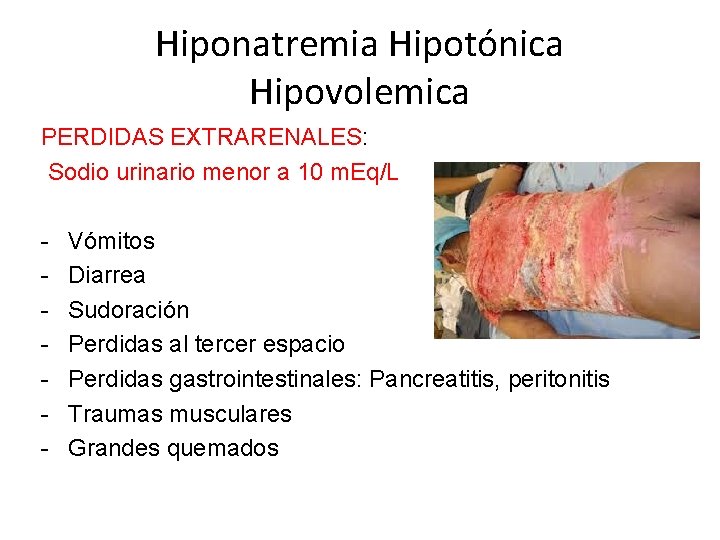 Hiponatremia Hipotónica Hipovolemica

PERDIDAS EXTRARENALES:
Sodio urinario menor a 10 mEq/L

- Vómitos
- Diarrea
- Sudoración
- Perdidas al tercer espacio
- Perdidas gastrointestinales: Pancreatitis, peritonitis
- Traumas musculares
- Grandes quemados